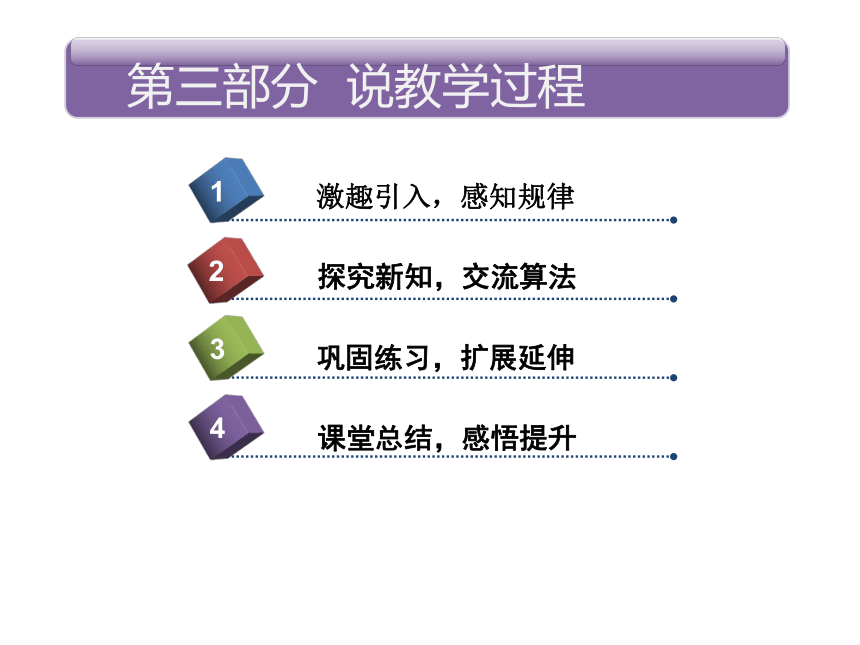 第三部分 说教学过程

1 激趣引入，感知规律

2 探究新知，交流算法

3 巩固练习，扩展延伸

4 课堂总结，感悟提升